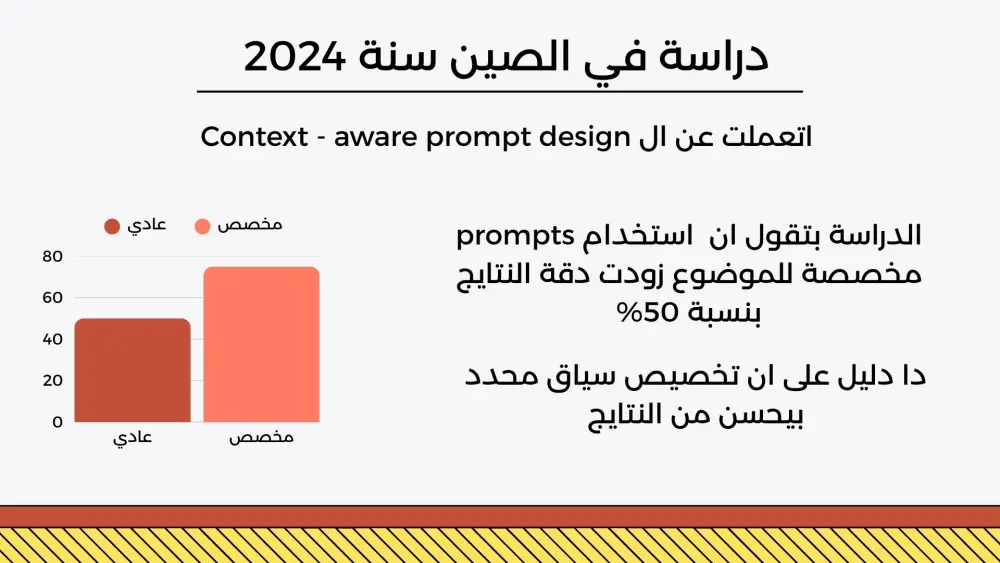 دراسة في الصين سنة 2024

اتعملت عن ال Context - aware prompt design

عادي مخصص

80
60
40
20
0

عادي مخصص

الدراسة بتقول ان استخدام prompts مخصصة للموضوع زودت دقة النتايج بنسبة 50%

دا دليل على ان تخصيص سياق محدد بيحسن من النتايج